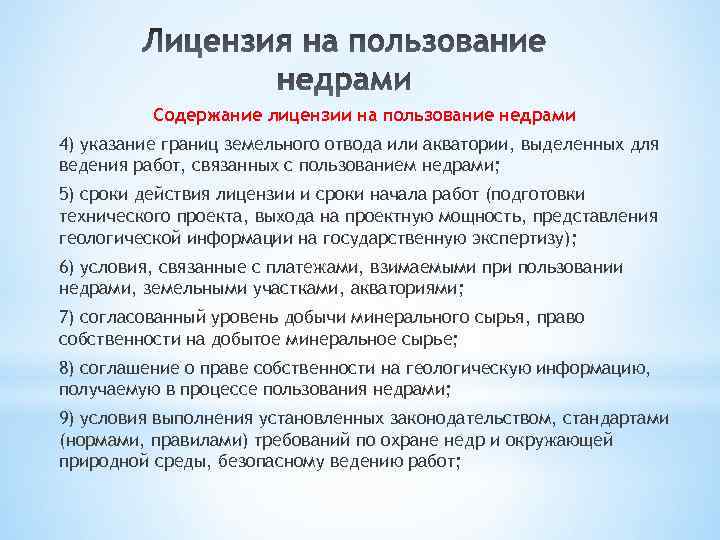 Лицензия на пользование недрами

Содержание лицензии на пользование недрами

4) указание границ земельного отвода или акватории, выделенных для ведения работ, связанных с пользованием недрами;

5) сроки действия лицензии и сроки начала работ (подготовки технического проекта, выхода на проектную мощность, представления геологической информации на государственную экспертизу);

6) условия, связанные с платежами, взимаемыми при пользовании недрами, земельными участками, акваториями;

7) согласованный уровень добычи минерального сырья, право собственности на добытое минеральное сырье;

8) соглашение о праве собственности на геологическую информацию, получаемую в процессе пользования недрами;

9) условия выполнения установленных законодательством, стандартами (нормами, правилами) требований по охране недр и окружающей природной среды, безопасному ведению работ;